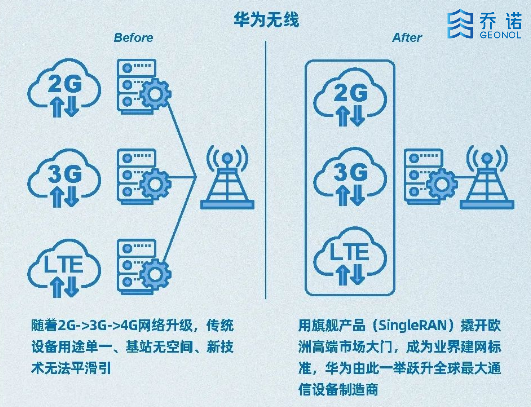 华为无线

乔诺 GEONOL

Before

2G

3G

LTE

随着2G->3G->4G网络升级，传统设备用途单一、基站无空间、新技术无法平滑引

After

2G

3G

LTE

用旗舰产品（SingleRAN）撬开欧洲高端市场大门，成为业界建网标准，华为由此一举跃升全球最大通信设备制造商